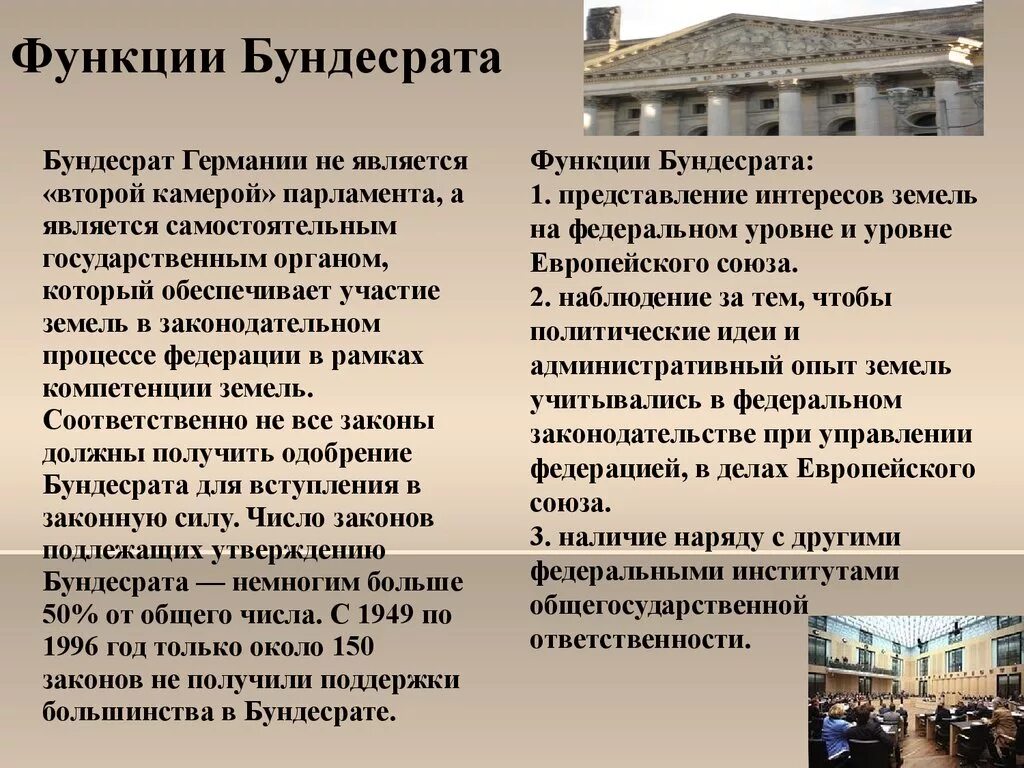 Функции Бундесрата

BUNDESRAT

Бундесрат Германии не является «второй камерой» парламента, а является самостоятельным государственным органом, который обеспечивает участие земель в законодательном процессе федерации в рамках компетенции земель. Соответственно не все законы должны получить одобрение Бундесрата для вступления в законную силу. Число законов подлежащих утверждению Бундесрата — немногим больше 50% от общего числа. С 1949 по 1996 год только около 150 законов не получили поддержки большинства в Бундесрате.

Функции Бундесрата:
1. представление интересов земель на федеральном уровне и уровне Европейского союза.
2. наблюдение за тем, чтобы политические идеи и административный опыт земель учитывались в федеральном законодательстве при управлении федерацией, в делах Европейского союза.
3. наличие наряду с другими федеральными институтами общегосударственной ответственности.